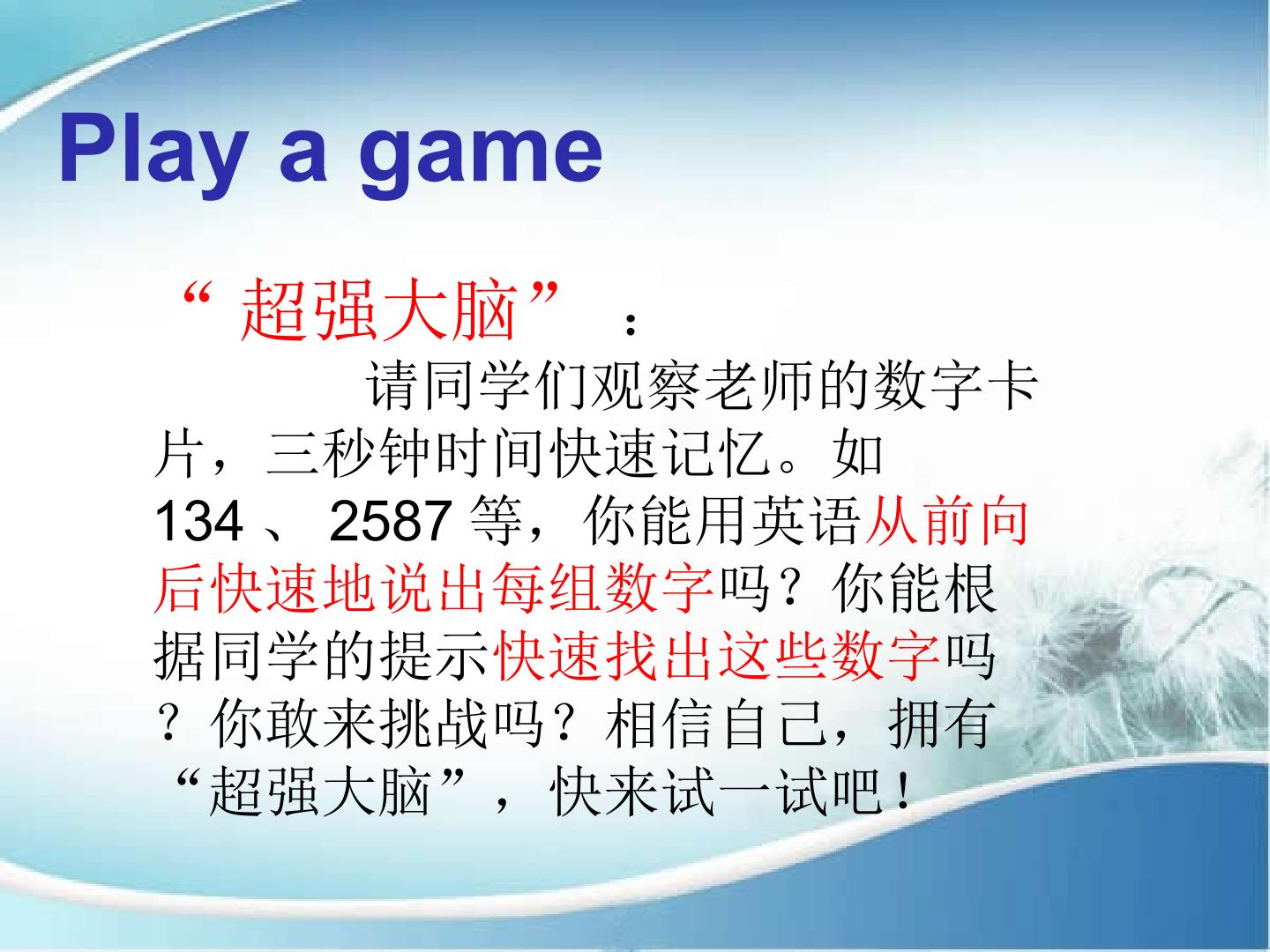 Play a game

“超强大脑”：

请同学们观察老师的数字卡片，三秒钟时间快速记忆。如134、2587等，你能用英语从前向后快速地说出每组数字吗？你能根据同学的提示快速找出这些数字吗？你敢来挑战吗？相信自己，拥有“超强大脑”，快来试一试吧！